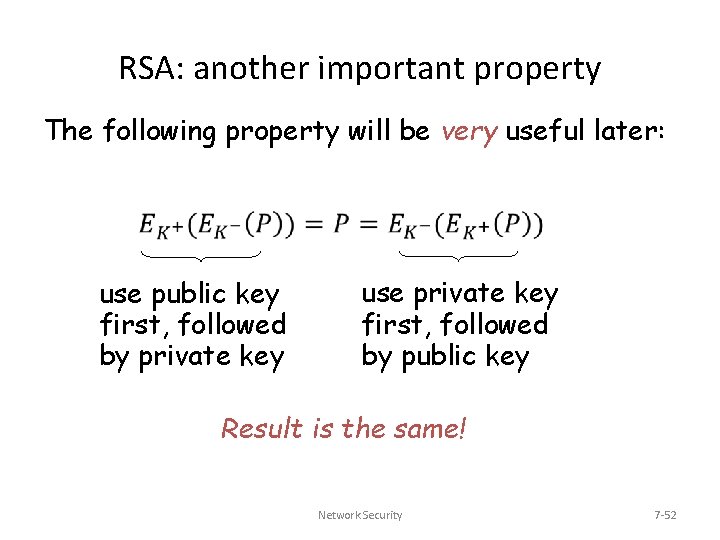 RSA: another important property

The following property will be very useful later:

$E_{K^+}(E_{K^-}(P)) = P = E_{K^-}(E_{K^+}(P))$

use public key first, followed by private key

use private key first, followed by public key

Result is the same!

Network Security

7-52